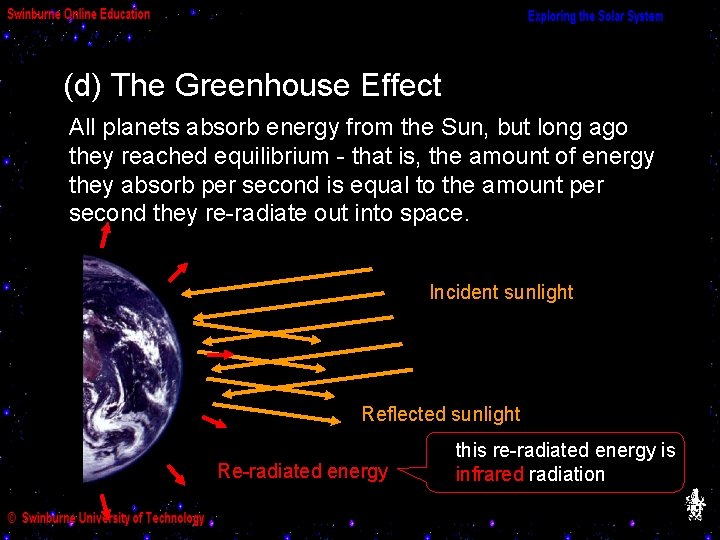 Swinburne Online Education

Exploring the Solar System

(d) The Greenhouse Effect

All planets absorb energy from the Sun, but long ago they reached equilibrium - that is, the amount of energy they absorb per second is equal to the amount per second they re-radiate out into space.

Incident sunlight

Reflected sunlight

Re-radiated energy

this re-radiated energy is infrared radiation

© Swinburne University of Technology